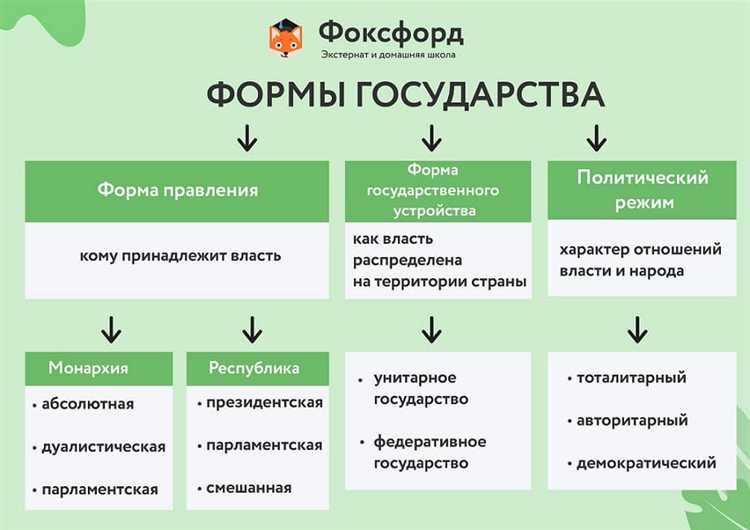 Фоксфорд
Экстернат и домашняя школа

ФОРМЫ ГОСУДАРСТВА

Форма правления

кому принадлежит власть

Монархия
• абсолютная
• дуалистическая
• парламентская

Республика
• президентская
• парламентская
• смешанная

Форма государственного устройства

как власть распределена на территории страны

• унитарное государство
• федеративное государство

Политический режим

характер отношений власти и народа

• тоталитарный
• авторитарный
• демократический